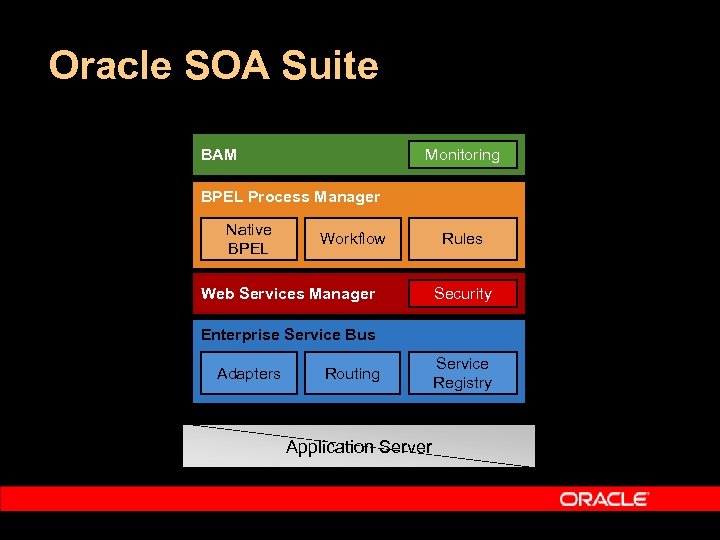 Oracle SOA Suite

BAM
Monitoring

BPEL Process Manager
Native BPEL
Workflow
Rules

Web Services Manager
Security

Enterprise Service Bus
Adapters
Routing
Service Registry

Application Server

ORACLE